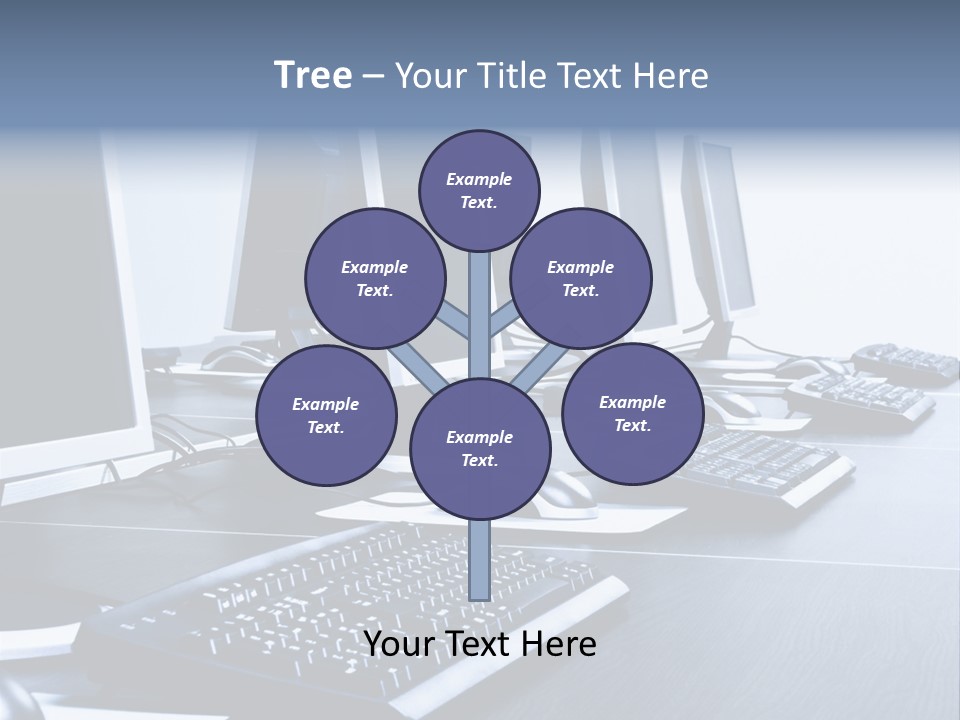 Tree – Your Title Text Here

Example Text.

Example Text.

Example Text.

Example Text.

Example Text.

Example Text.

Your Text Here